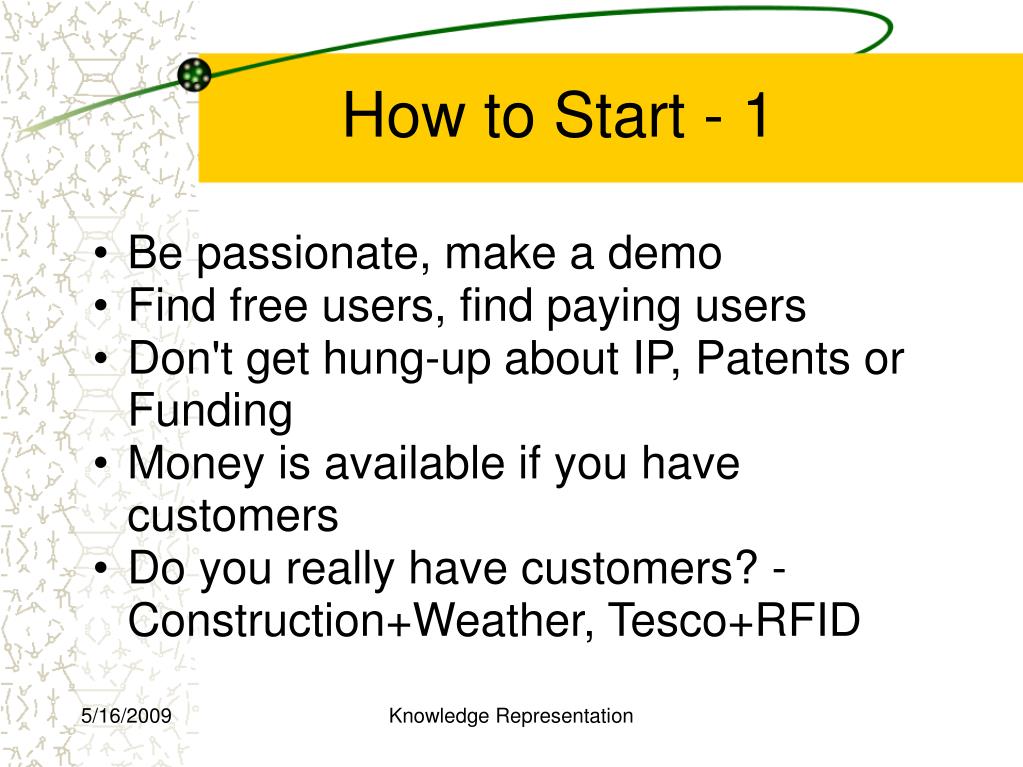 How to Start - 1

• Be passionate, make a demo
• Find free users, find paying users
• Don't get hung-up about IP, Patents or Funding
• Money is available if you have customers
• Do you really have customers? - Construction+Weather, Tesco+RFID

5/16/2009

Knowledge Representation